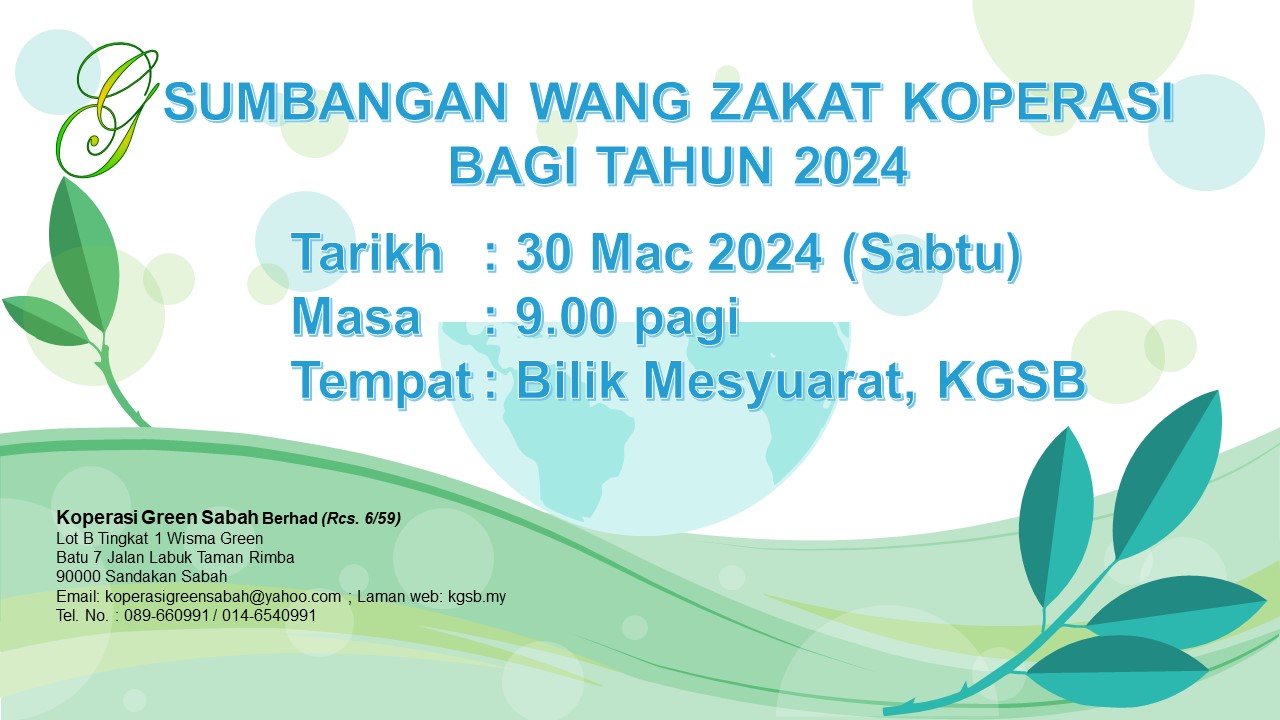 G

SUMBANGAN WANG ZAKAT KOPERASI BAGI TAHUN 2024

Tarikh : 30 Mac 2024 (Sabtu)
Masa : 9.00 pagi
Tempat : Bilik Mesyuarat, KGSB

Koperasi Green Sabah Berhad (Rcs. 6/59)
Lot B Tingkat 1 Wisma Green
Batu 7 Jalan Labuk Taman Rimba
90000 Sandakan Sabah
Email: koperasigreensabah@yahoo.com ; Laman web: kgsb.my
Tel. No. : 089-660991 / 014-6540991